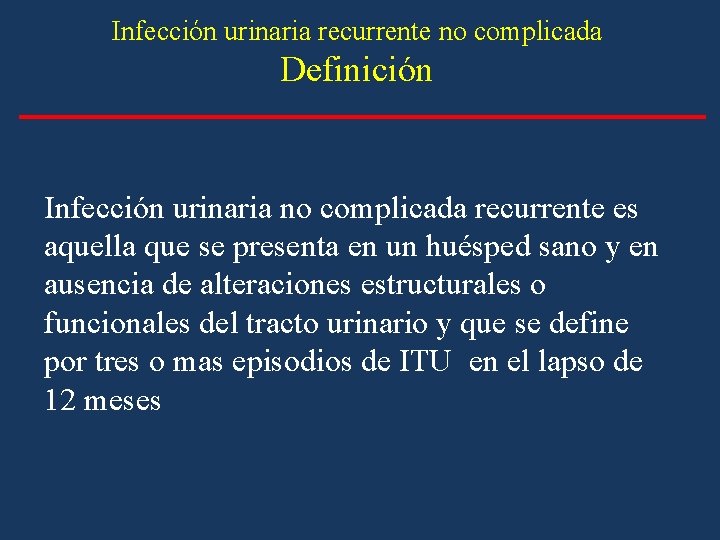 Infección urinaria recurrente no complicada
Definición

Infección urinaria no complicada recurrente es aquella que se presenta en un huésped sano y en ausencia de alteraciones estructurales o funcionales del tracto urinario y que se define por tres o mas episodios de ITU en el lapso de 12 meses